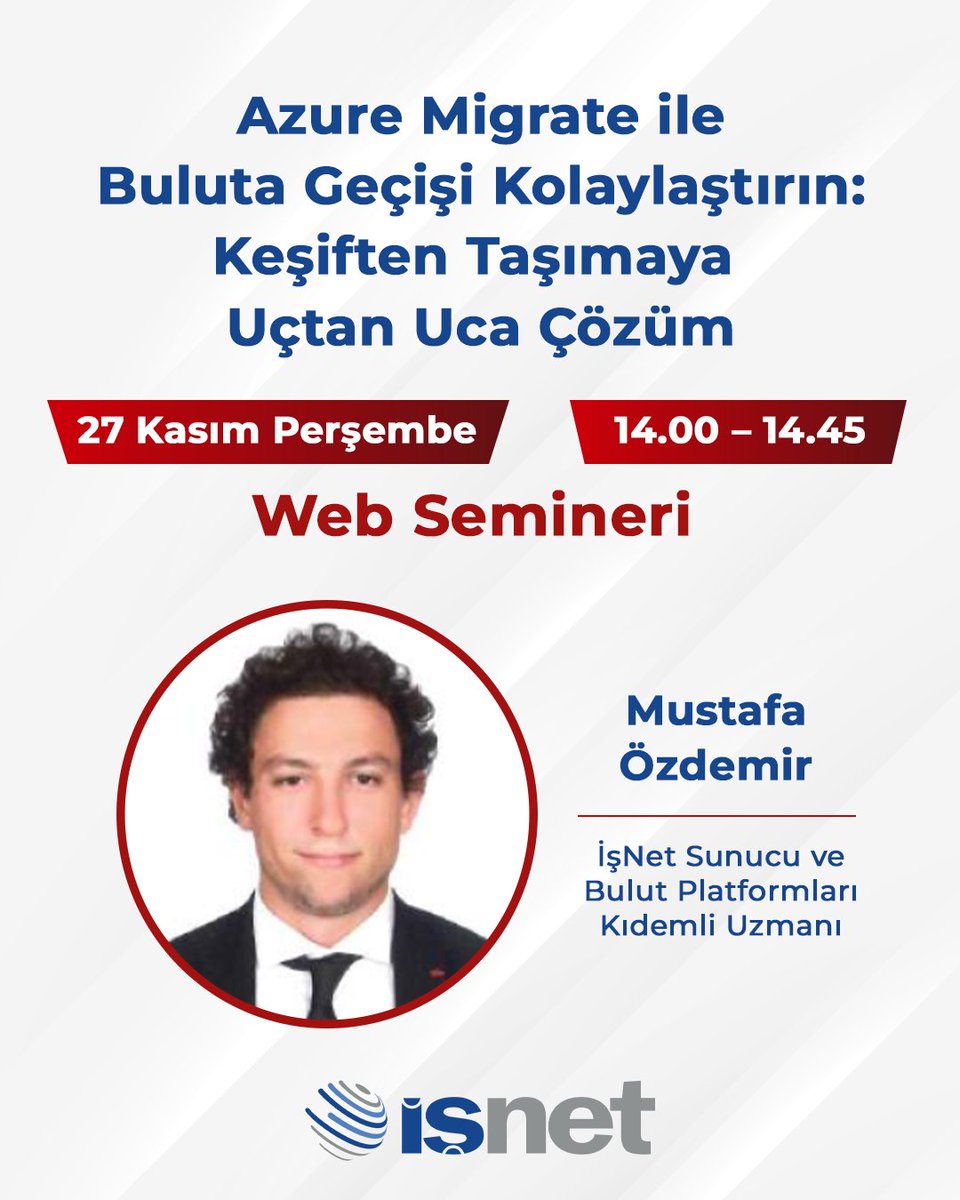 Azure Migrate ile
Buluta Geçişi Kolaylaştırın:
Keşiften Taşımaya
Uçtan Uca Çözüm

27 Kasım Perşembe

14.00 – 14.45

Web Semineri

Mustafa
Özdemir

İşNet Sunucu ve
Bulut Platformları
Kıdemli Uzmanı

işnet